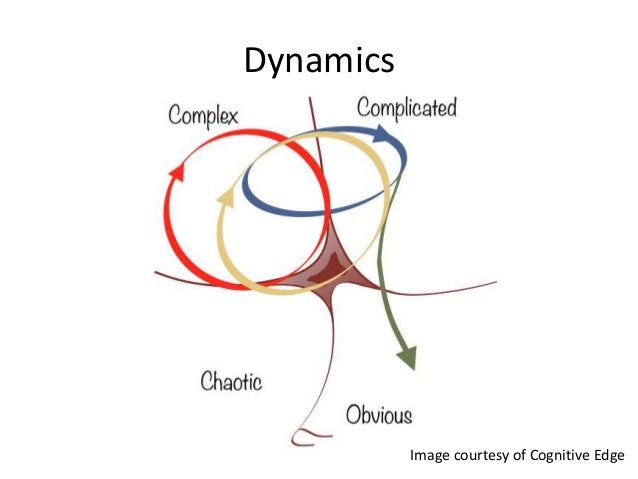 Dynamics

Complex

Complicated

Chaotic

Obvious

Image courtesy of Cognitive Edge